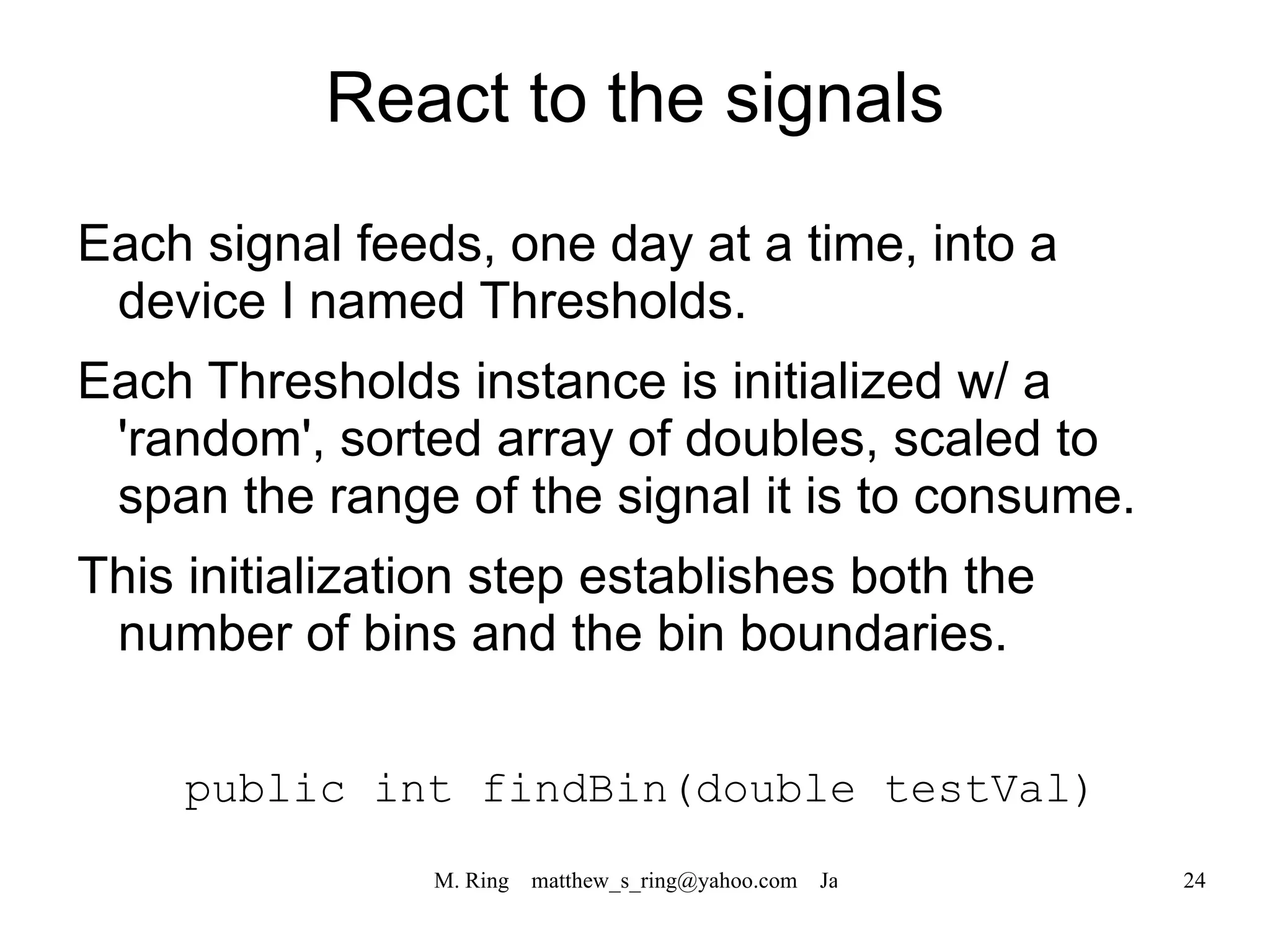 React to the signals

Each signal feeds, one day at a time, into a device I named Thresholds.

Each Thresholds instance is initialized w/ a 'random', sorted array of doubles, scaled to span the range of the signal it is to consume.

This initialization step establishes both the number of bins and the bin boundaries.

public int findBin(double testVal)

M. Ring matthew_s_ring@yahoo.com Ja

24